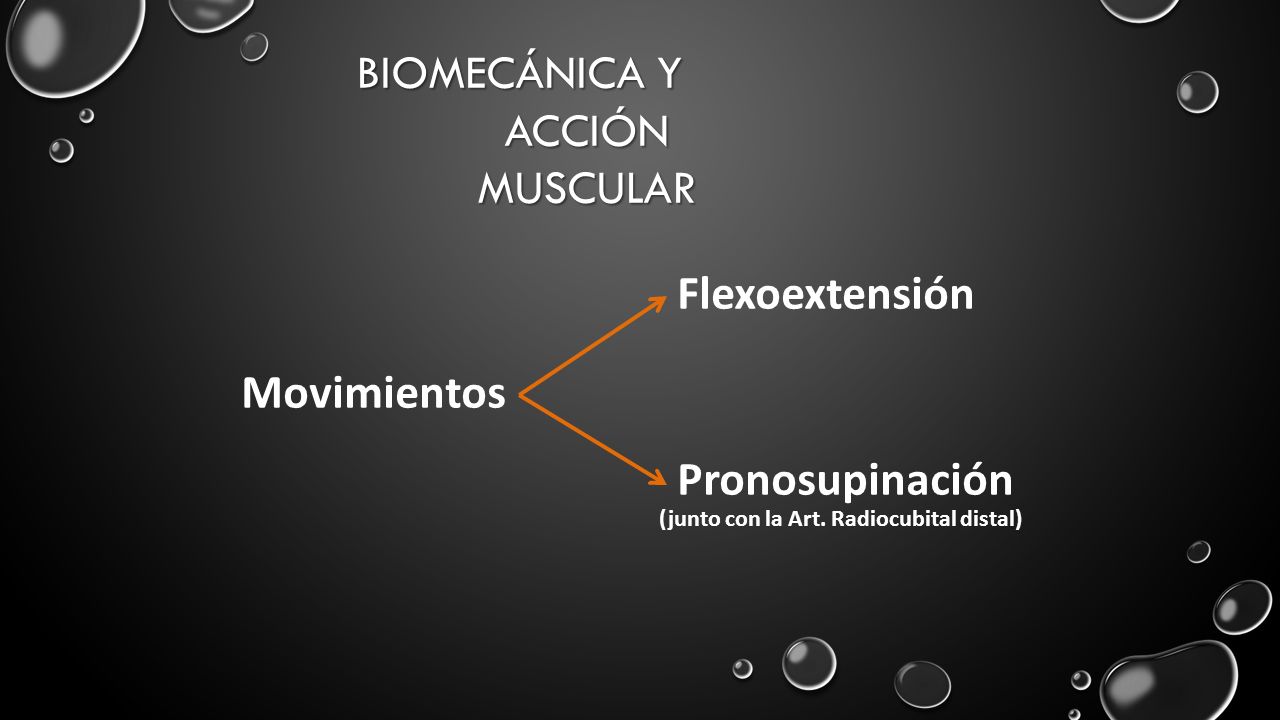 BIOMECÁNICA Y ACCIÓN MUSCULAR

Movimientos

Flexoextensión

Pronosupinación
(junto con la Art. Radiocubital distal)